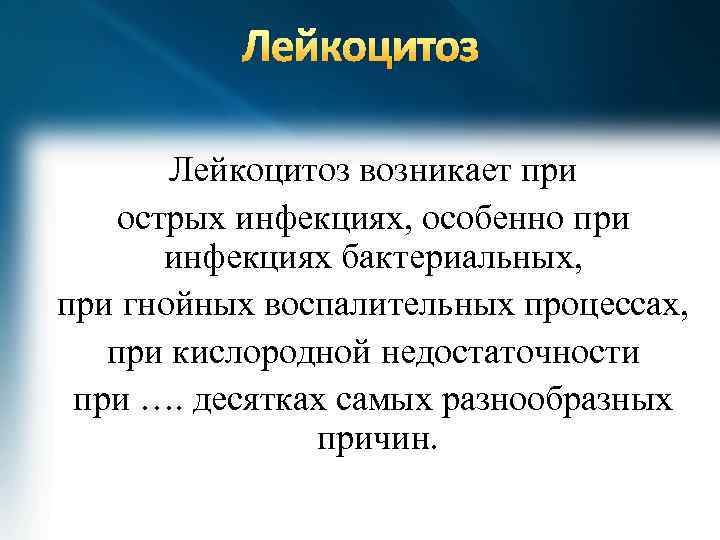 Лейкоцитоз

Лейкоцитоз возникает при
острых инфекциях, особенно при инфекциях бактериальных,
при гнойных воспалительных процессах,
при кислородной недостаточности
при …. десятках самых разнообразных причин.